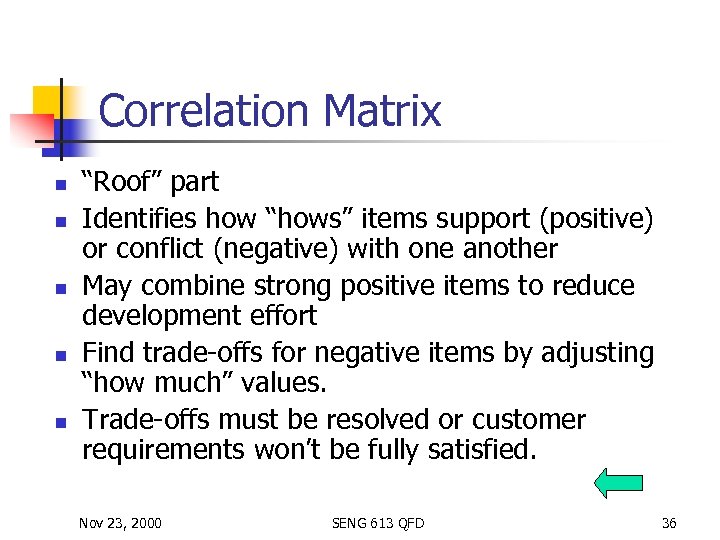 Correlation Matrix

- “Roof” part
- Identifies how “hows” items support (positive) or conflict (negative) with one another
- May combine strong positive items to reduce development effort
- Find trade-offs for negative items by adjusting “how much” values.
- Trade-offs must be resolved or customer requirements won’t be fully satisfied.

Nov 23, 2000

SENG 613 QFD

36